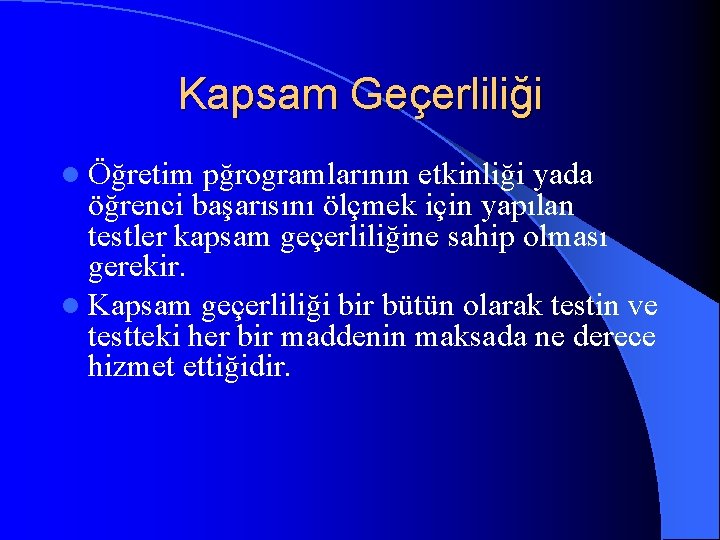 Kapsam Geçerliliği

Öğretim pğrogramlarının etkinliği yada öğrenci başarısını ölçmek için yapılan testler kapsam geçerliliğine sahip olması gerekir.

Kapsam geçerliliği bir bütün olarak testin ve testteki her bir maddenin maksada ne derece hizmet ettiğidir.